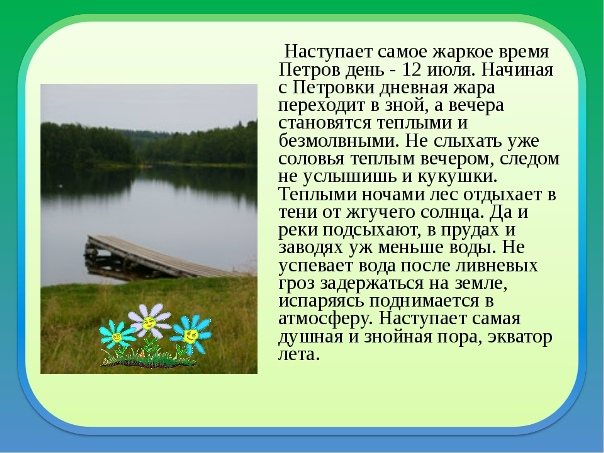 Наступает самое жаркое время Петров день - 12 июля. Начиная с Петровки дневная жара переходит в зной, а вечера становятся теплыми и безмолвными. Не слыхать уже соловья теплым вечером, следом не услышишь и кукушки. Теплыми ночами лес отдыхает в тени от жгучего солнца. Да и реки подсыхают, в прудах и заводях уж меньше воды. Не успевает вода после ливневых гроз задержаться на земле, испаряясь поднимается в атмосферу. Наступает самая душная и знойная пора, экватор лета.